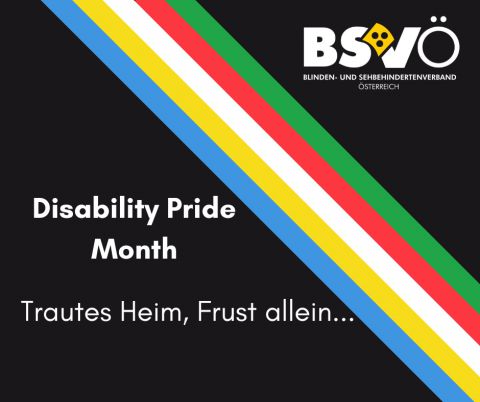 BSVÖ
BLINDEN- UND SEHBEHINDERTENVERBAND ÖSTERREICH

Disability Pride Month

Trautes Heim, Frust allein...